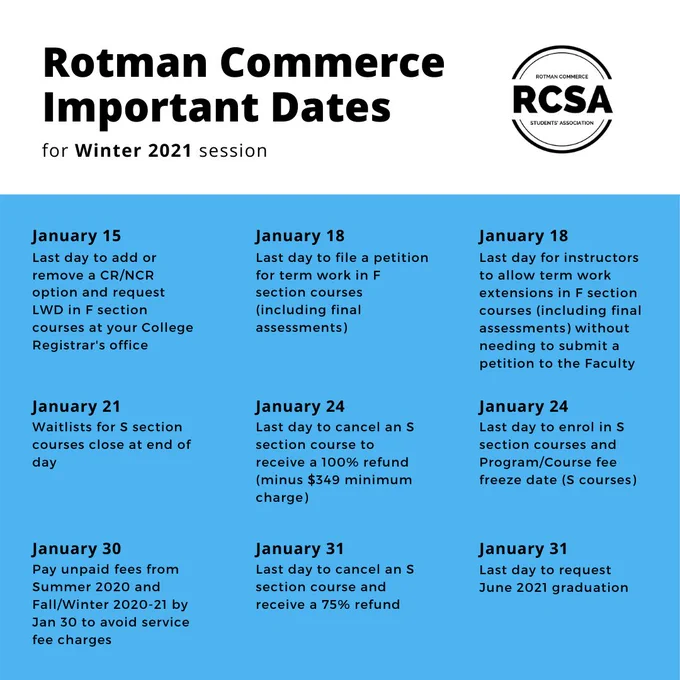 Rotman Commerce Important Dates

for Winter 2021 session

ROTMAN COMMERCE
RCSA
STUDENTS' ASSOCIATION

January 15
Last day to add or remove a CR/NCR option and request LWD in F section courses at your College Registrar's office

January 18
Last day to file a petition for term work in F section courses (including final assessments)

January 18
Last day for instructors to allow term work extensions in F section courses (including final assessments) without needing to submit a petition to the Faculty

January 21
Waitlists for S section courses close at end of day

January 24
Last day to cancel an S section course to receive a 100% refund (minus \$349 minimum charge)

January 24
Last day to enrol in S section courses and Program/Course fee freeze date (S courses)

January 30
Pay unpaid fees from Summer 2020 and Fall/Winter 2020-21 by Jan 30 to avoid service fee charges

January 31
Last day to cancel an S section course and receive a 75% refund

January 31
Last day to request June 2021 graduation